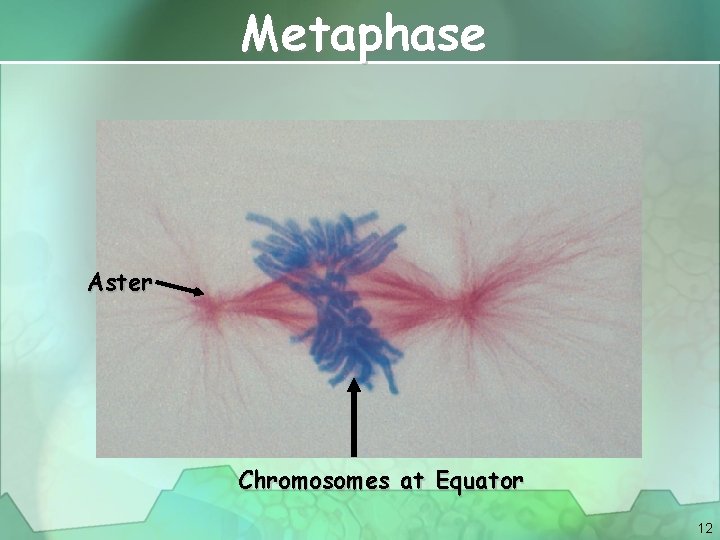 Metaphase

Aster

Chromosomes at Equator

12